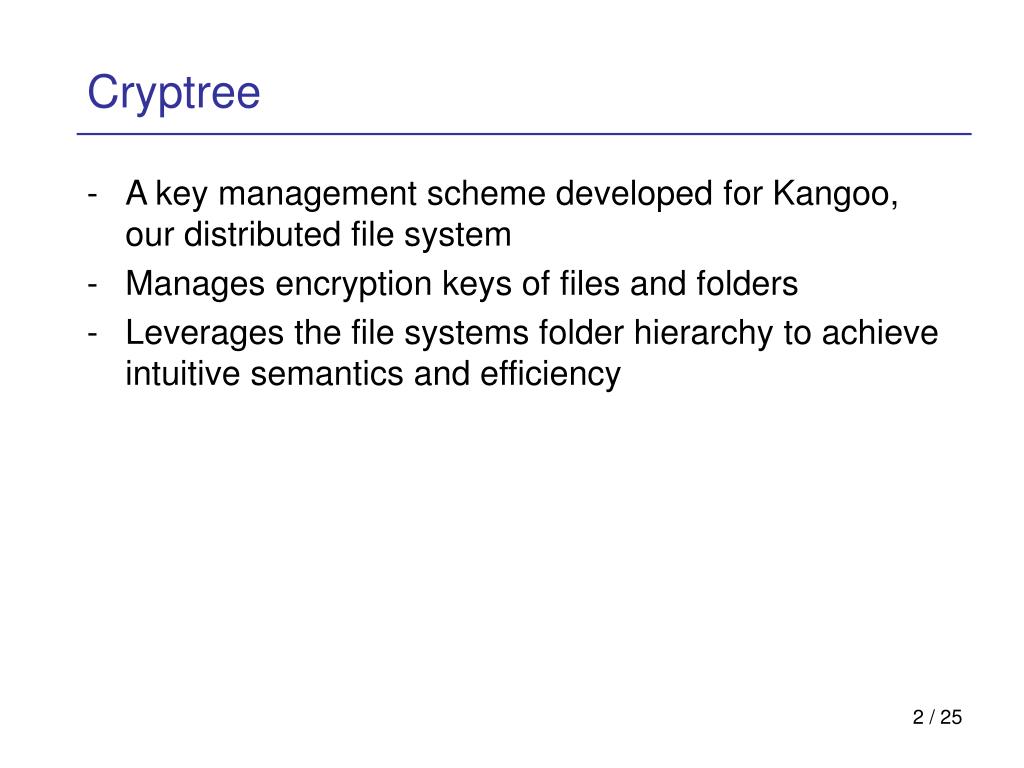 Cryptree

- A key management scheme developed for Kangoo, our distributed file system
- Manages encryption keys of files and folders
- Leverages the file systems folder hierarchy to achieve intuitive semantics and efficiency

2 / 25